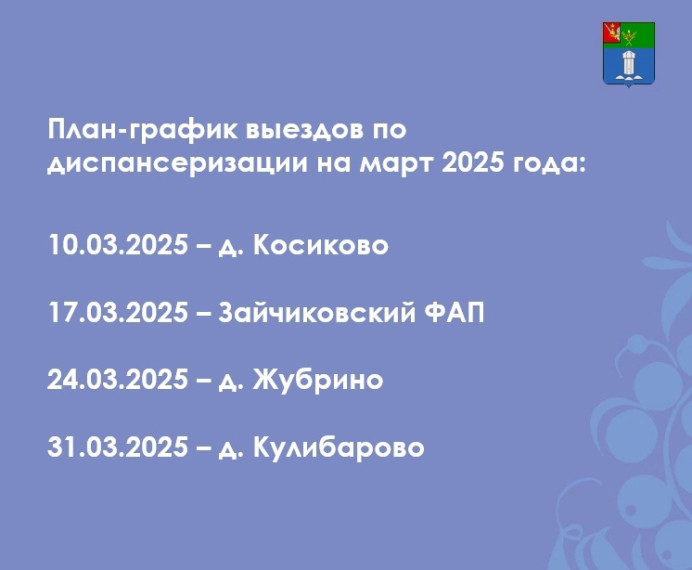 План-график выездов по диспансеризации на март 2025 года:

10.03.2025 – д. Косиково

17.03.2025 – Зайчиковский ФАП

24.03.2025 – д. Жубрино

31.03.2025 – д. Кулибарово